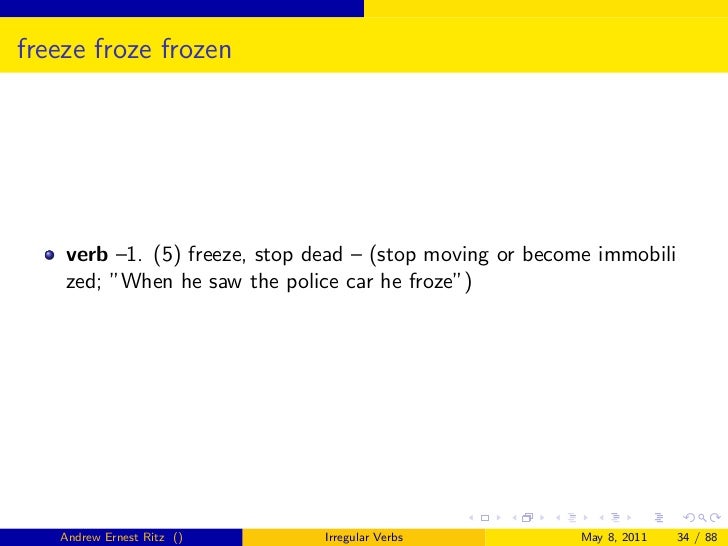 freeze froze frozen

verb –1. (5) freeze, stop dead – (stop moving or become immobili zed; "When he saw the police car he froze")

Andrew Ernest Ritz () Irregular Verbs May 8, 2011 34 / 88